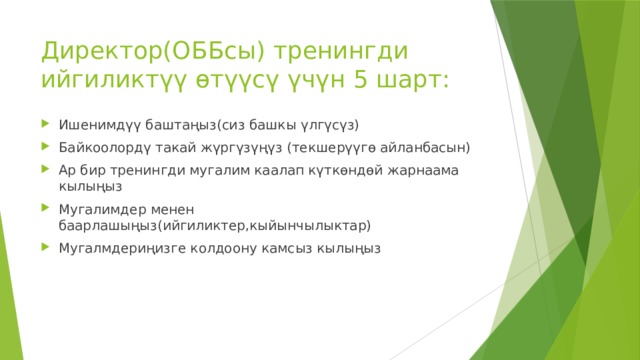 Директор(ОББсы) тренингди ийгиликтүү өтүүсү үчүн 5 шарт:

Ишенимдүү баштаңыз(сиз башкы үлгүсүз)

Байкоолордү такай жүргүзүңүз (текшерүүгө айланбасын)

Ар бир тренингди мугалим каалап күткөндөй жарнаама кылыңыз

Мугалимдер менен баарлашыңыз(ийгиликтер,кыйынчылыктар)

Мугалмдериңизге колдоону камсыз кылыңыз